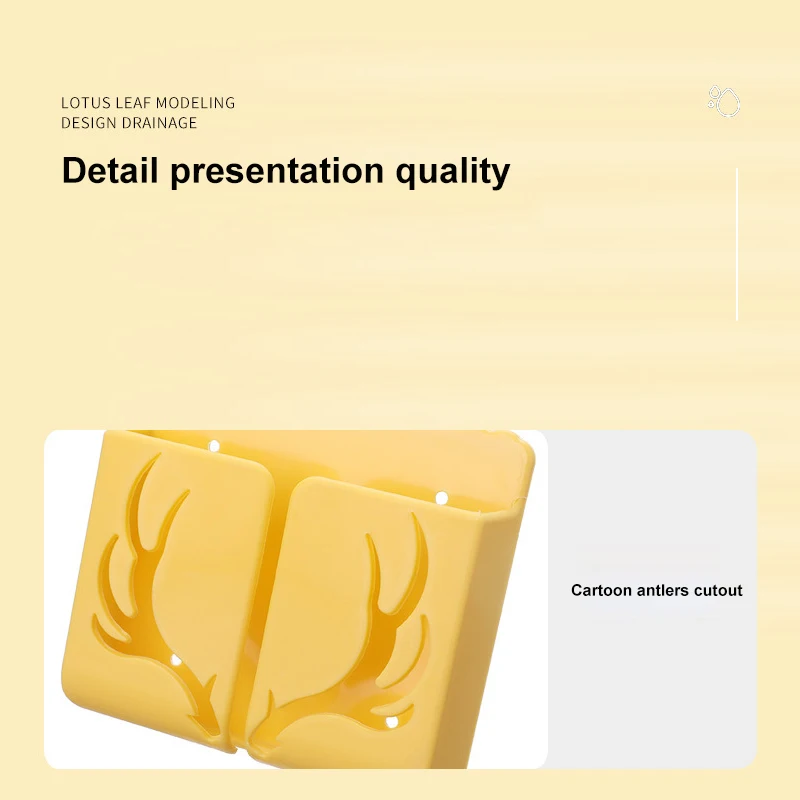 LOTUS LEAF MODELING
DESIGN DRAINAGE

Detail presentation quality

Cartoon antlers cutout